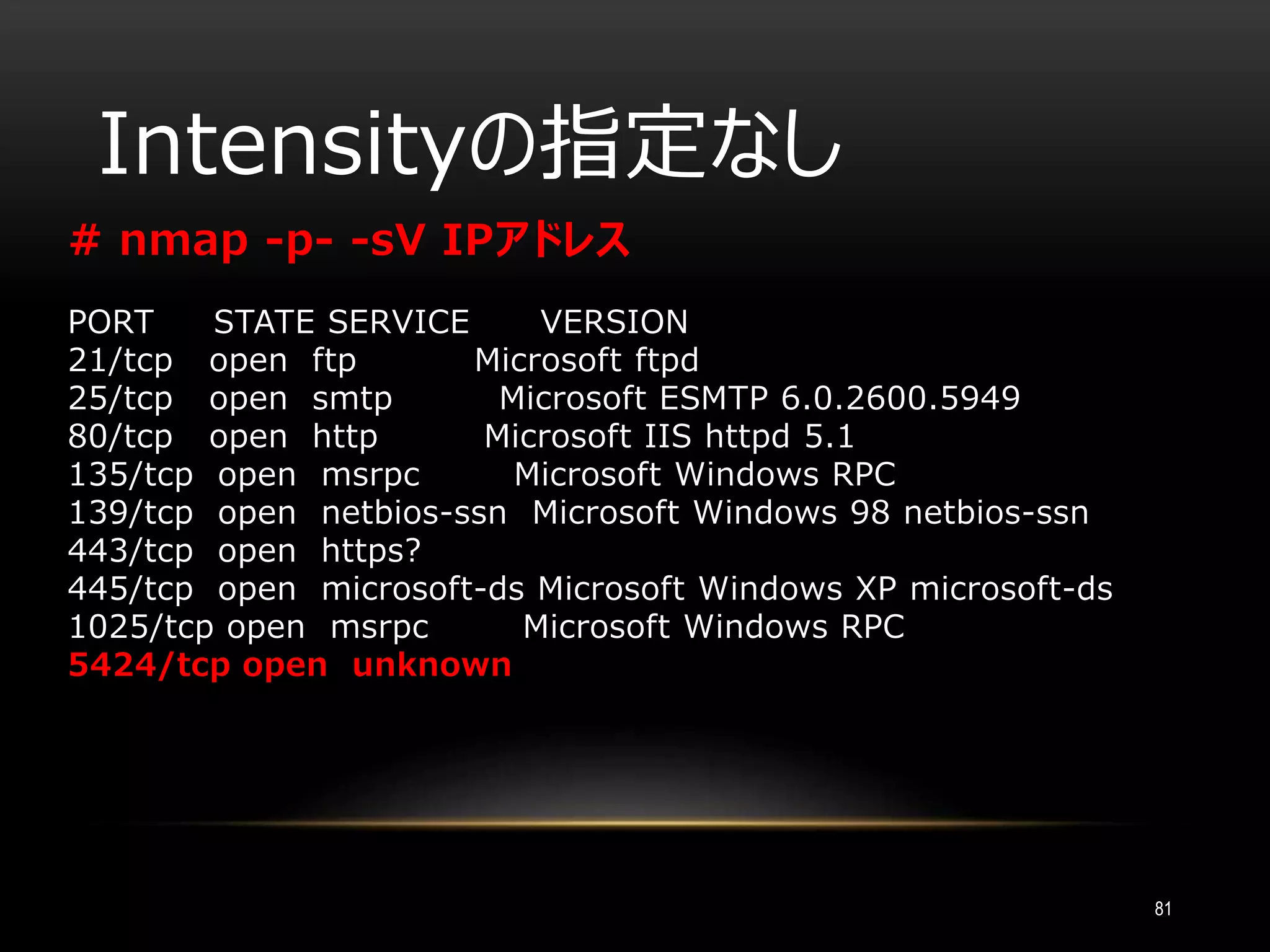 Intensityの指定なし

# nmap -p- -sV IPアドレス

PORT STATE SERVICE VERSION
21/tcp open ftp Microsoft ftpd
25/tcp open smtp Microsoft ESMTP 6.0.2600.5949
80/tcp open http Microsoft IIS httpd 5.1
135/tcp open msrpc Microsoft Windows RPC
139/tcp open netbios-ssn Microsoft Windows 98 netbios-ssn
443/tcp open https?
445/tcp open microsoft-ds Microsoft Windows XP microsoft-ds
1025/tcp open msrpc Microsoft Windows RPC
5424/tcp open unknown

81